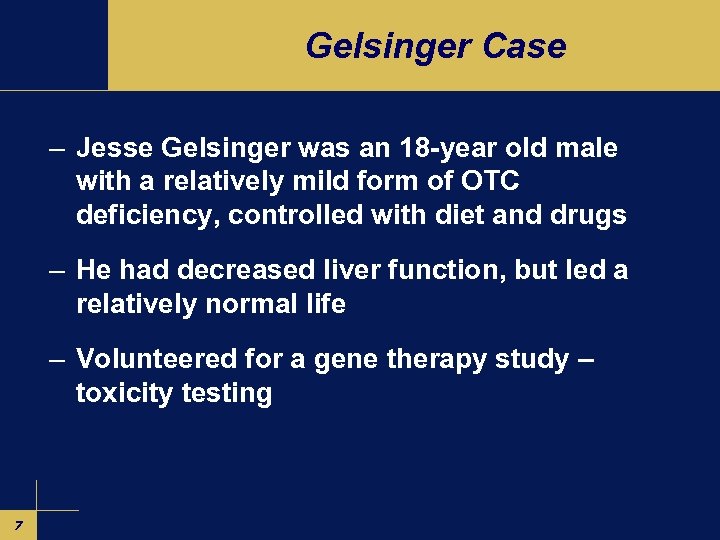 Gelsinger Case

– Jesse Gelsinger was an 18-year old male with a relatively mild form of OTC deficiency, controlled with diet and drugs

– He had decreased liver function, but led a relatively normal life

– Volunteered for a gene therapy study – toxicity testing

7